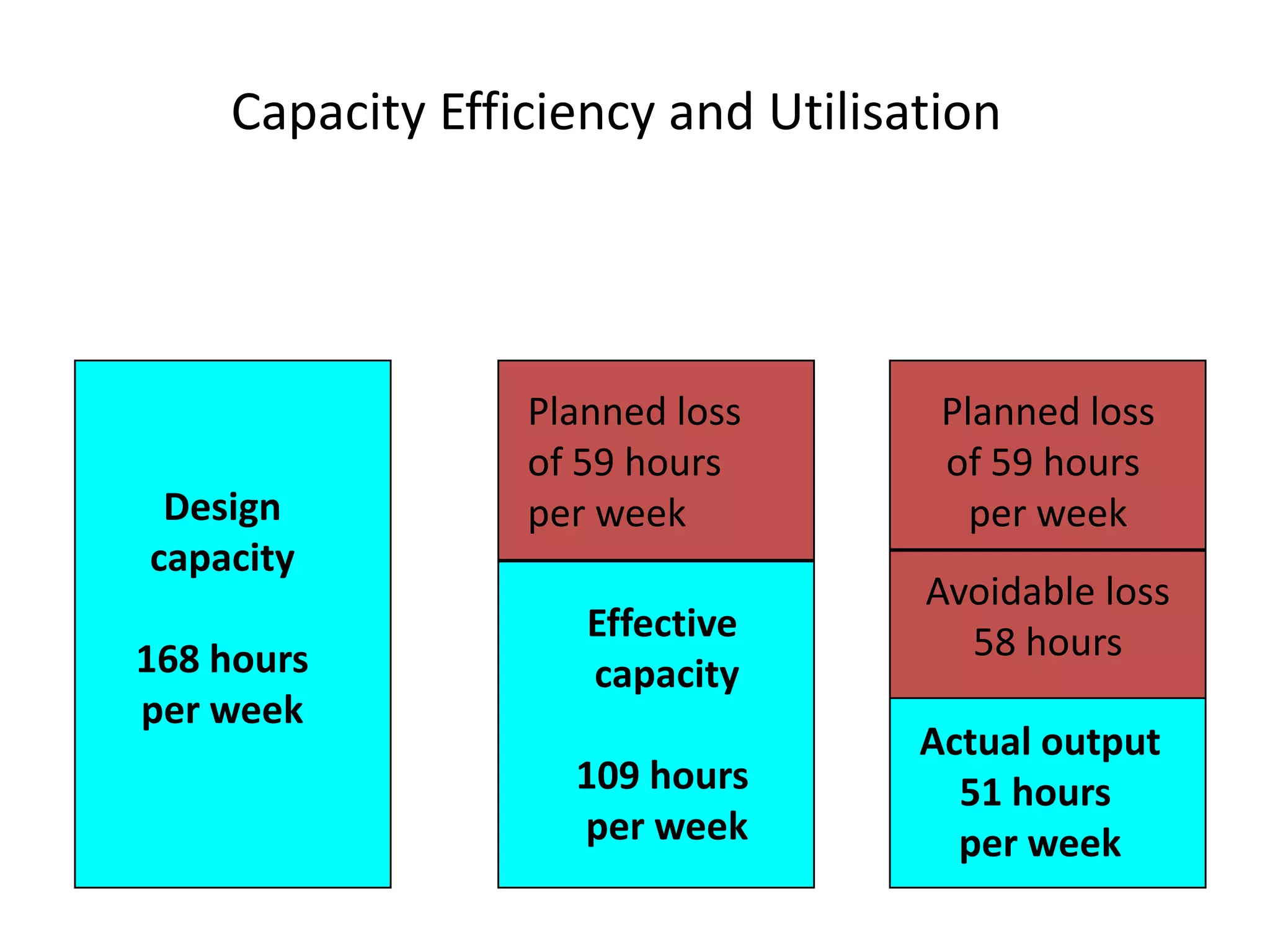 Capacity Efficiency and Utilisation

Design capacity

168 hours per week

Planned loss of 59 hours per week

Effective capacity

109 hours per week

Planned loss of 59 hours per week

Avoidable loss 58 hours

Actual output 51 hours per week